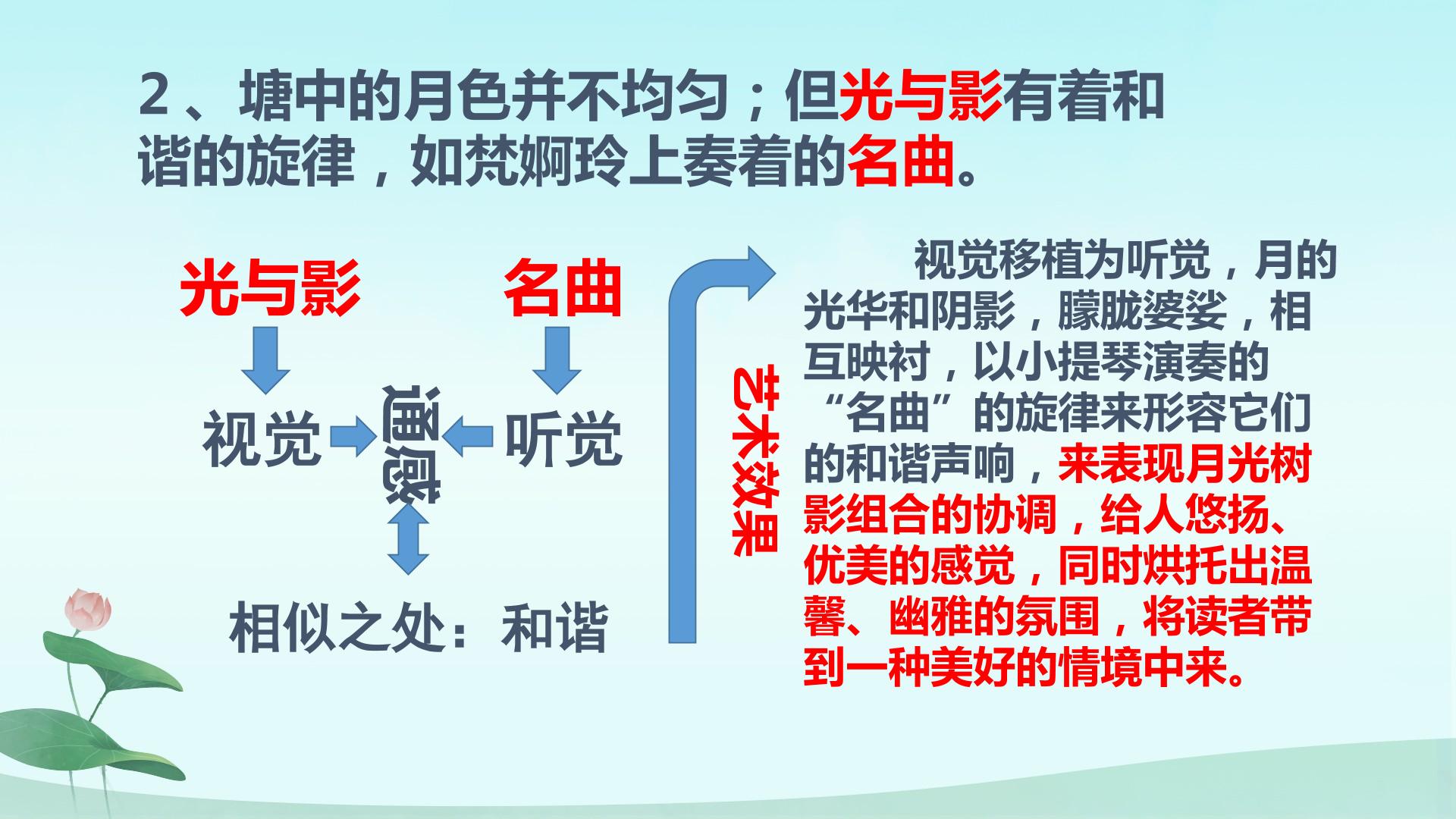 2、塘中的月色并不均匀；但光与影有着和谐的旋律，如梵婀玲上奏着的名曲。

光与影

名曲

视觉

通感

听觉

相似之处：和谐

艺术效果

视觉移植为听觉，月的光华和阴影，朦胧婆娑，相互映衬，以小提琴演奏的“名曲”的旋律来形容它们的和谐声响，来表现月光树影组合的协调，给人悠扬、优美的感觉，同时烘托出温馨、幽雅的氛围，将读者带到一种美好的情境中来。